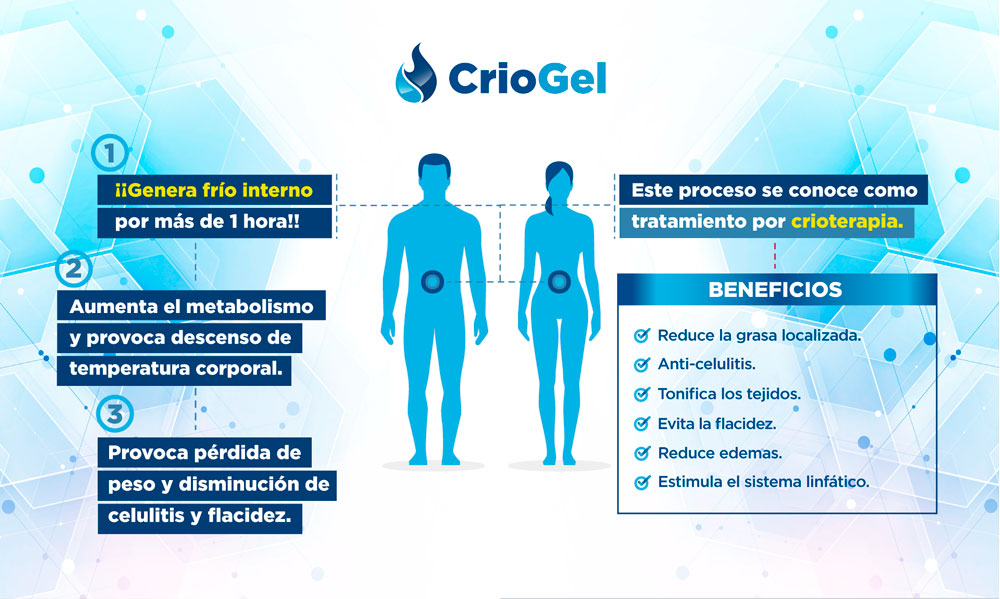 CrioGel

1

¡¡Genera frío interno por más de 1 hora!!

2

Aumenta el metabolismo y provoca descenso de temperatura corporal.

3

Provoca pérdida de peso y disminución de celulitis y flacidez.

Este proceso se conoce como tratamiento por crioterapia.

BENEFICIOS

Reduce la grasa localizada.

Anti-celulitis.

Tonifica los tejidos.

Evita la flacidez.

Reduce edemas.

Estimula el sistema linfático.